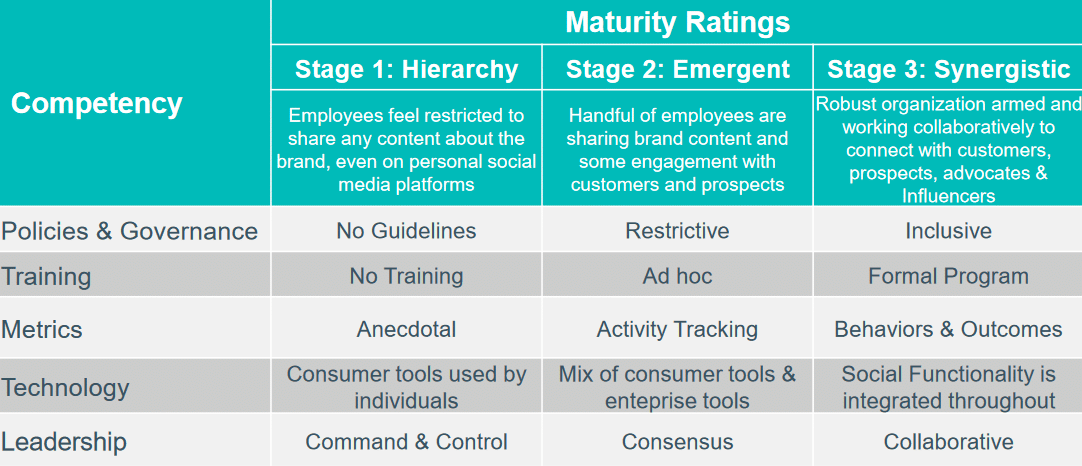 | Competency | Maturity Ratings | | |
|---|---|---|---|
| | Stage 1: Hierarchy | Stage 2: Emergent | Stage 3: Synergistic |
| | Employees feel restricted to share any content about the brand, even on personal social media platforms | Handful of employees are sharing brand content and some engagement with customers and prospects | Robust organization armed and working collaboratively to connect with customers, prospects, advocates & Influencers |
| Policies & Governance | No Guidelines | Restrictive | Inclusive |
| Training | No Training | Ad hoc | Formal Program |
| Metrics | Anecdotal | Activity Tracking | Behaviors & Outcomes |
| Technology | Consumer tools used by individuals | Mix of consumer tools & enteprise tools | Social Functionality is integrated throughout |
| Leadership | Command & Control | Consensus | Collaborative |